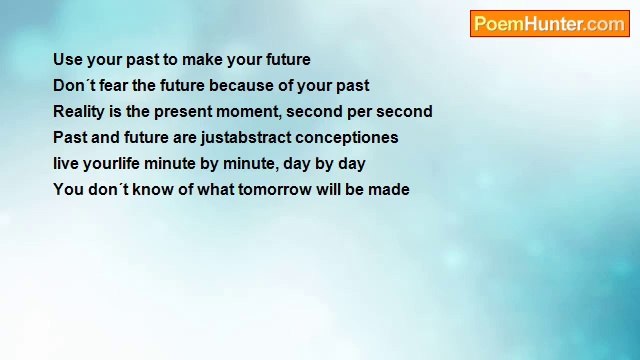 PoemHunter.com

Use your past to make your future
Don´t fear the future because of your past
Reality is the present moment, second per second
Past and future are justabstract conceptiones
live yourlife minute by minute, day by day
You don´t know of what tomorrow will be made